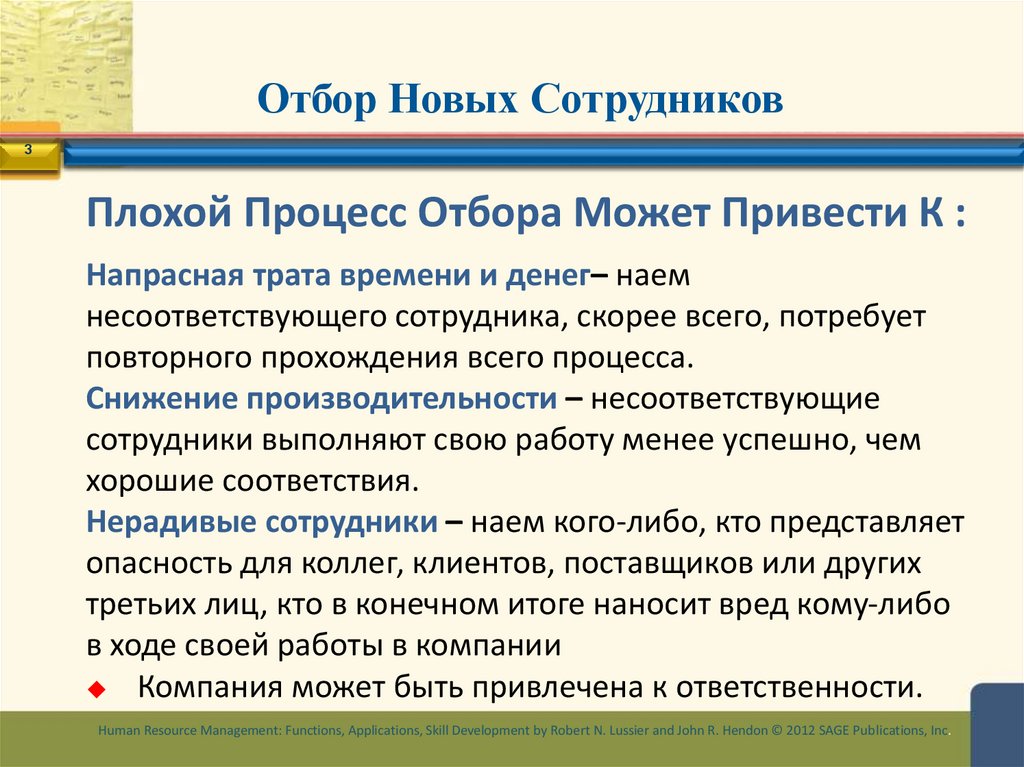 Отбор Новых Сотрудников

3

Плохой Процесс Отбора Может Привести К :

Напрасная трата времени и денег– наем несоответствующего сотрудника, скорее всего, потребует повторного прохождения всего процесса.
Снижение производительности – несоответствующие сотрудники выполняют свою работу менее успешно, чем хорошие соответствия.
Нерадивые сотрудники – наем кого-либо, кто представляет опасность для коллег, клиентов, поставщиков или других третьих лиц, кто в конечном итоге наносит вред кому-либо в ходе своей работы в компании

Компания может быть привлечена к ответственности.

Human Resource Management: Functions, Applications, Skill Development by Robert N. Lussier and John R. Hendon © 2012 SAGE Publications, Inc.